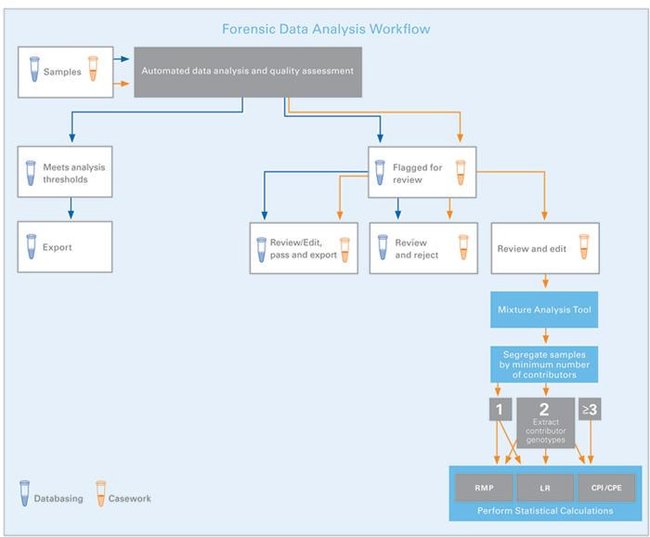 Forensic Data Analysis Workflow

Samples

Automated data analysis and quality assessment

Meets analysis thresholds

Export

Flagged for review

Review/Edit, pass and export

Review and reject

Review and edit

Mixture Analysis Tool

Segregate samples by minimum number of contributors

1

2

Extract contributor genotypes

≥3

RMP

LR

CPI/CPE

Perform Statistical Calculations

Databasing

Casework